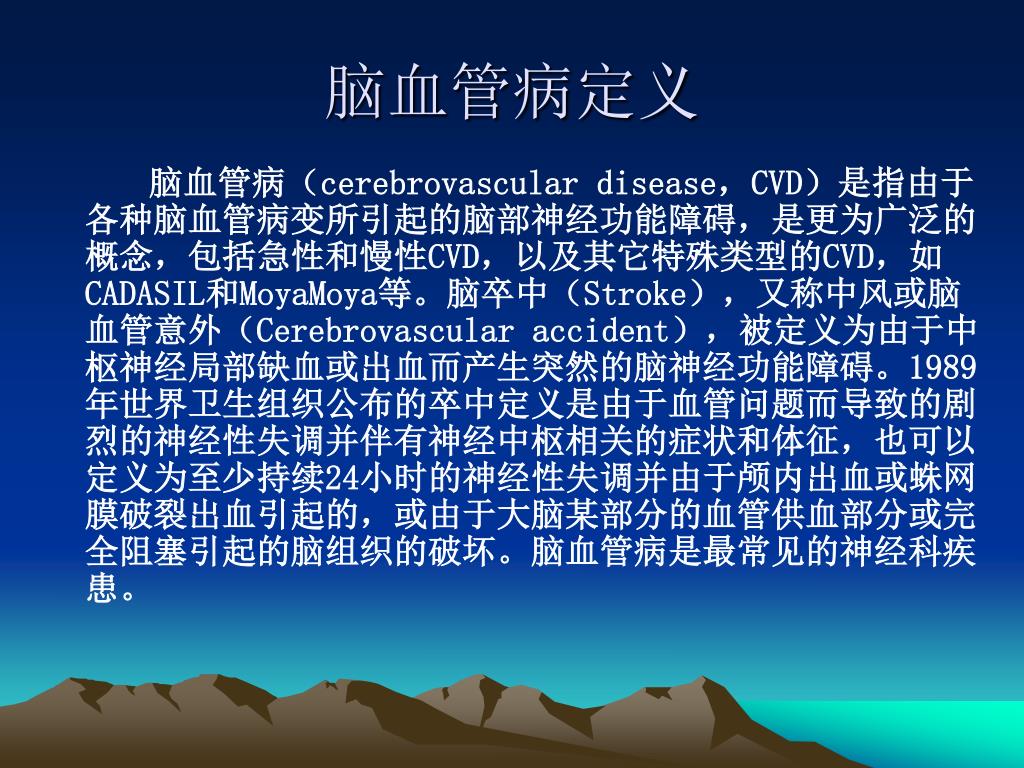 脑血管病定义

脑血管病（cerebrovascular disease，CVD）是指由于各种脑血管病变所引起的脑部神经功能障碍，是更为广泛的概念，包括急性和慢性CVD，以及其它特殊类型的CVD，如CADASIL和MoyaMoya等。脑卒中（Stroke），又称中风或脑血管意外（Cerebrovascular accident），被定义为由于中枢神经局部缺血或出血而产生突然的脑神经功能障碍。1989年世界卫生组织公布的卒中定义是由于血管问题而导致的剧烈的神经性失调并伴有神经中枢相关的症状和体征，也可以定义为至少持续24小时的神经性失调并由于颅内出血或蛛网膜破裂出血引起的，或由于大脑某部分的血管供血部分或完全阻塞引起的脑组织的破坏。脑血管病是最常见的神经科疾患。